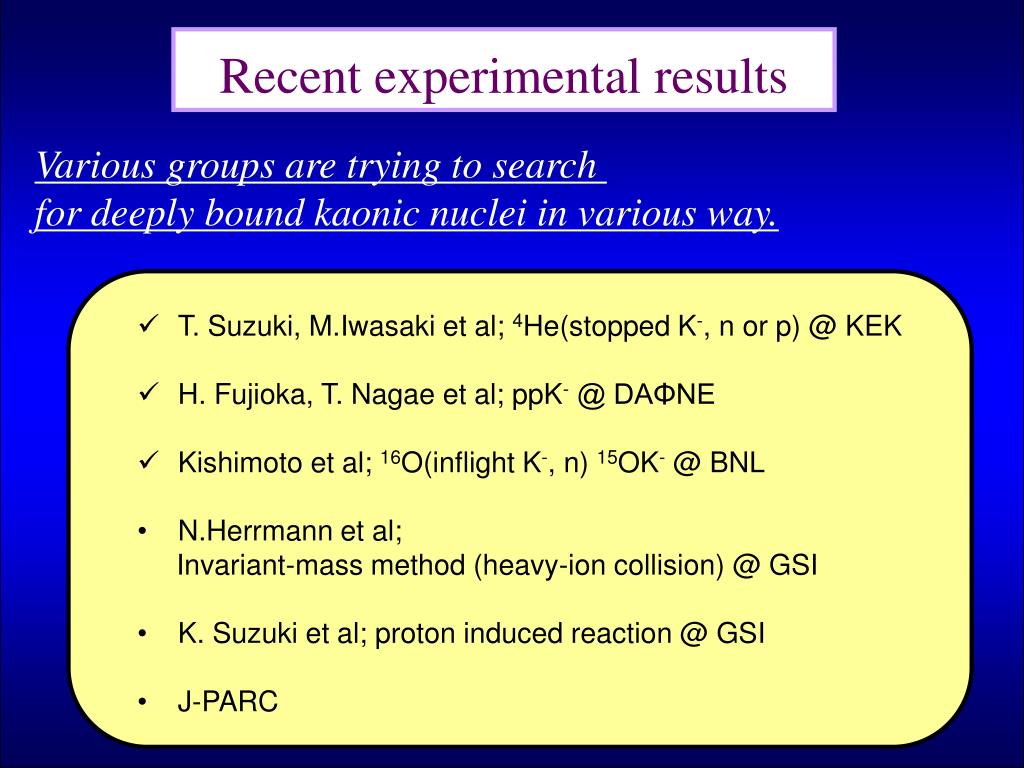 Recent experimental results

Various groups are trying to search for deeply bound kaonic nuclei in various way.

✓ T. Suzuki, M.Iwasaki et al; $^4$He(stopped K$^-$, n or p) @ KEK

✓ H. Fujioka, T. Nagae et al; ppK$^-$ @ DAΦNE

✓ Kishimoto et al; $^{16}$O(inflight K$^-$, n) $^{15}$OK$^-$ @ BNL

• N.Herrmann et al;
Invariant-mass method (heavy-ion collision) @ GSI

• K. Suzuki et al; proton induced reaction @ GSI

• J-PARC